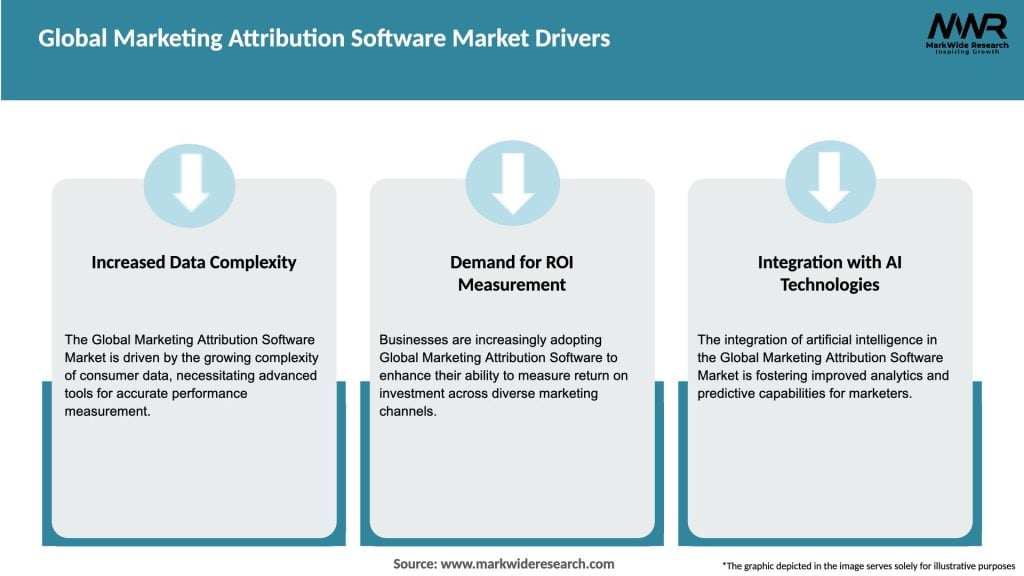 Global Marketing Attribution Software Market Drivers

MWR
MarkWide Research
Inspiring Growth

Increased Data Complexity

The Global Marketing Attribution Software Market is driven by the growing complexity of consumer data, necessitating advanced tools for accurate performance measurement.

Demand for ROI Measurement

Businesses are increasingly adopting Global Marketing Attribution Software to enhance their ability to measure return on investment across diverse marketing channels.

Integration with AI Technologies

The integration of artificial intelligence in the Global Marketing Attribution Software Market is fostering improved analytics and predictive capabilities for marketers.

Source: www.markwideresearch.com

*The graphic depicted in the image serves solely for illustrative purposes